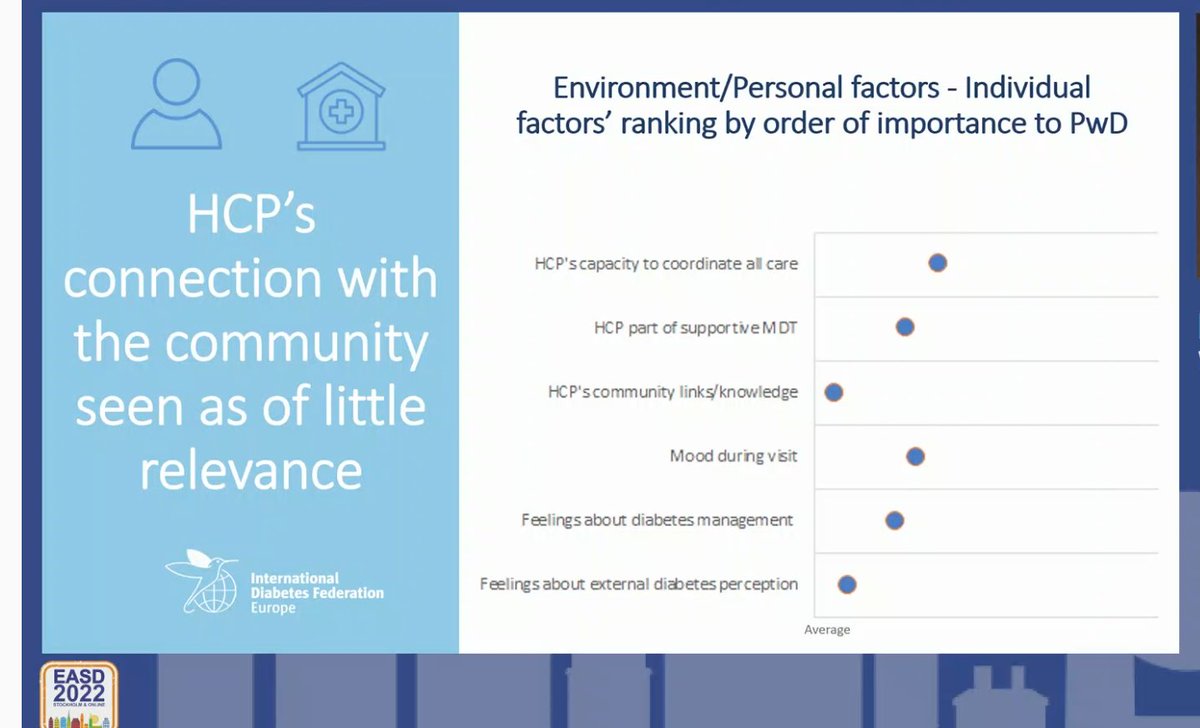 HCP's connection with the community seen as of little relevance

International Diabetes Federation Europe

Environment/Personal factors - Individual factors' ranking by order of importance to PwD

HCP's capacity to coordinate all care

HCP part of supportive MDT

HCP's community links/knowledge

Mood during visit

Feelings about diabetes management

Feelings about external diabetes perception

Average

EASD 2022 STOCKHOLM & ONLINE